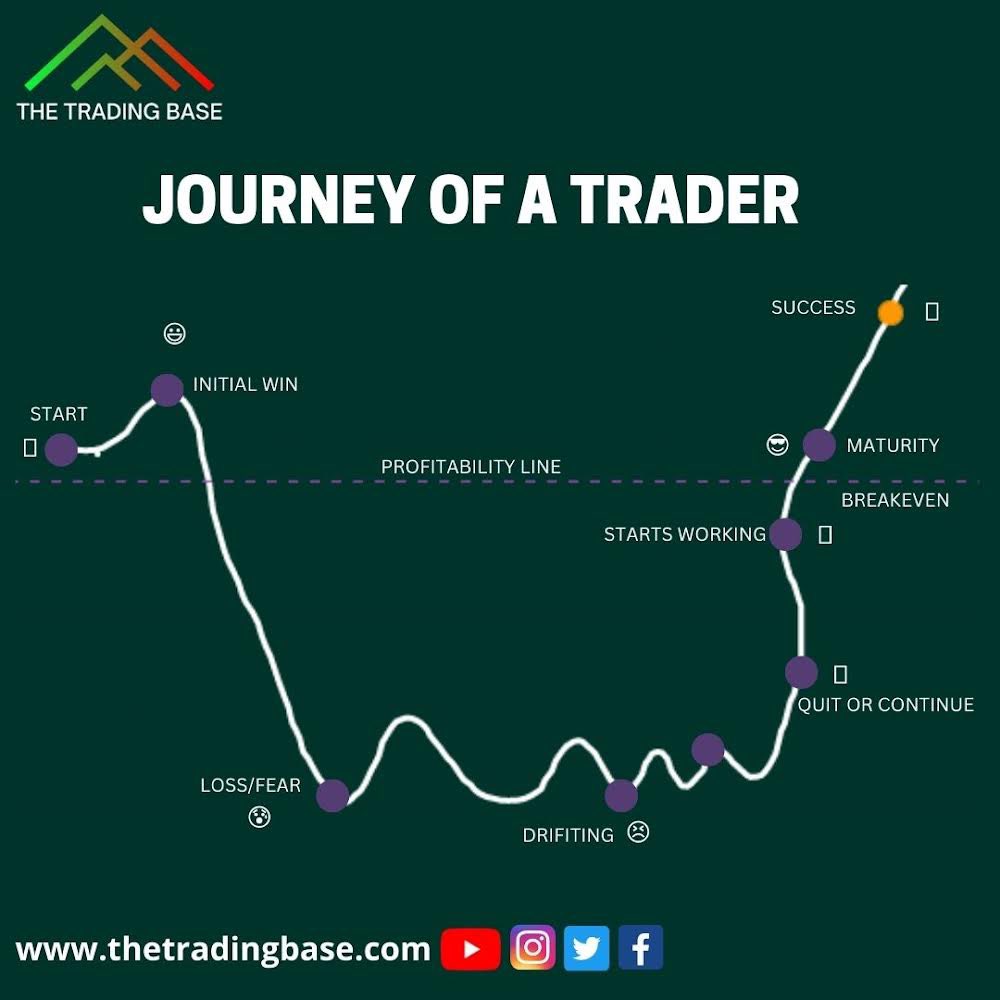 THE TRADING BASE

JOURNEY OF A TRADER

SUCCESS

INITIAL WIN

START

MATURITY

PROFITABILITY LINE

BREAKEVEN

STARTS WORKING

QUIT OR CONTINUE

LOSS/FEAR

DRIFITING

www.thetradingbase.com